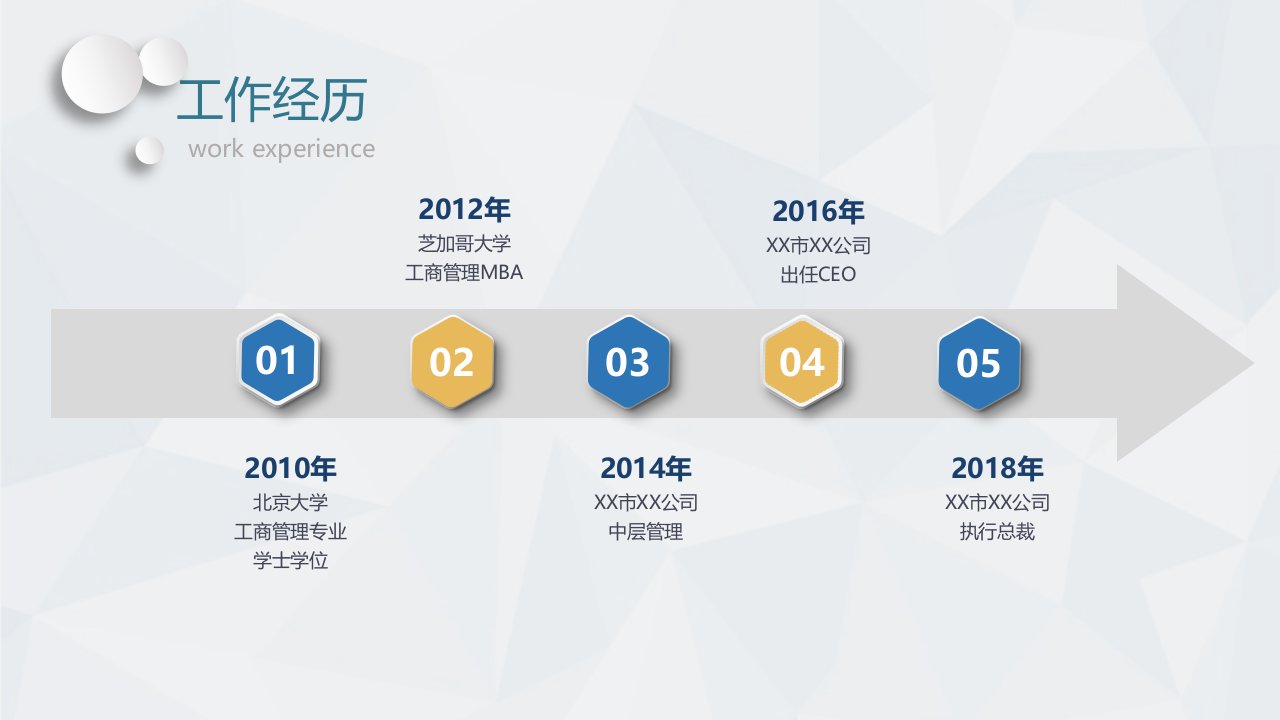 工作经历
work experience

2012年
芝加哥大学
工商管理MBA

2016年
XX市XX公司
出任CEO

01 02 03 04 05

2010年
北京大学
工商管理专业
学士学位

2014年
XX市XX公司
中层管理

2018年
XX市XX公司
执行总裁